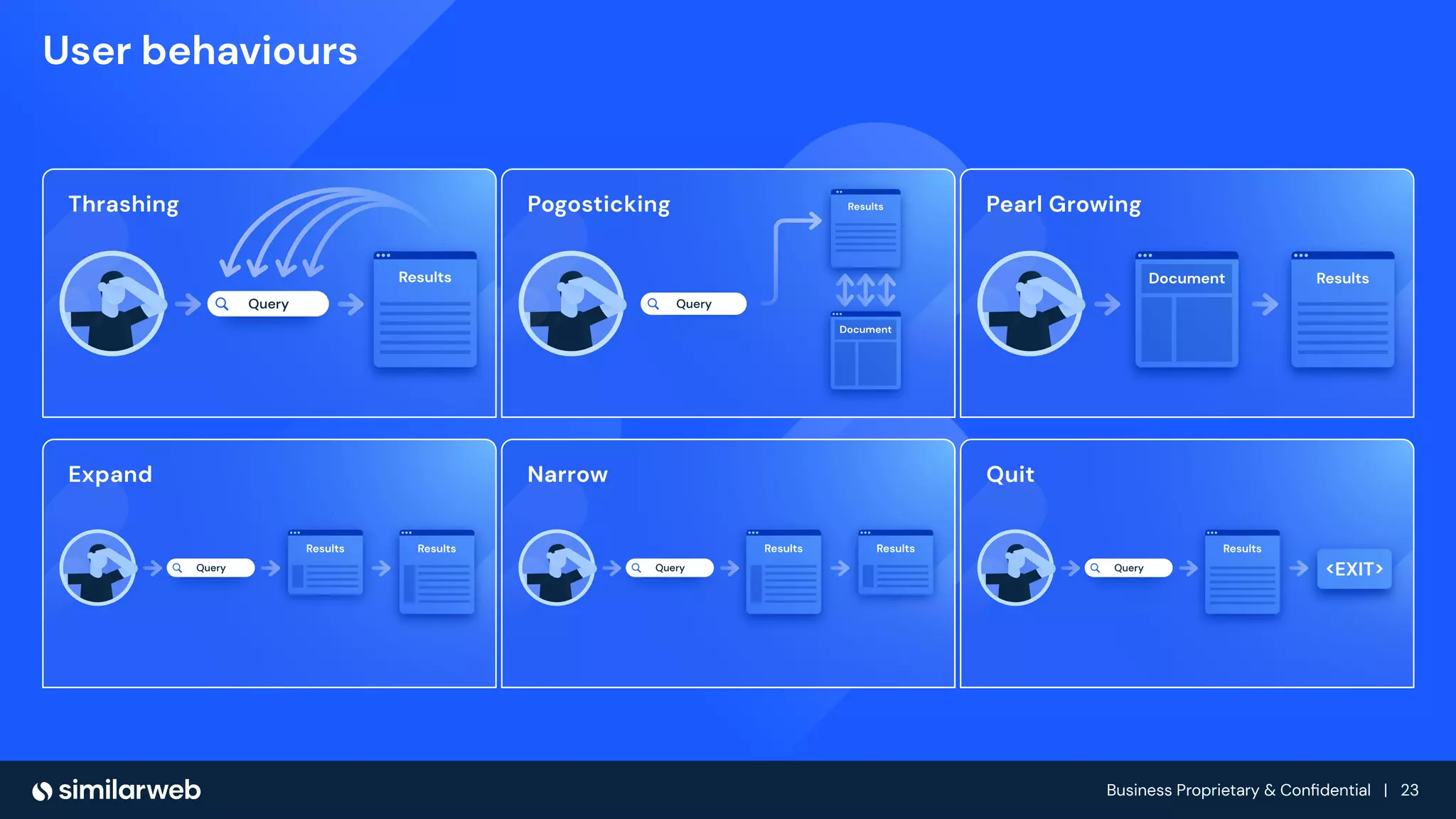 User behaviours

Thrashing

Query

Results

Pogosticking

Query

Results

Document

Pearl Growing

Document

Results

Expand

Query

Results

Results

Narrow

Query

Results

Results

Quit

Query

Results

<EXIT>

similarweb

Business Proprietary & Confidential | 23